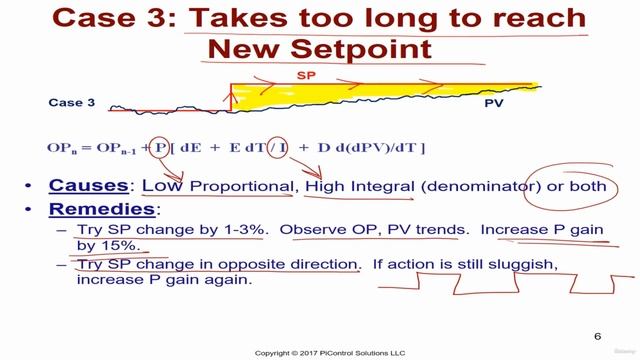 Case 3: Takes too long to reach New Setpoint

SP

Case 3

PV

$OP_n = OP_{n-1} + P [ dE + E dT / I + D d(dPV)/dT ]$

• Causes: Low Proportional, High Integral (denominator) or both

• Remedies:

– Try SP change by 1-3%. Observe OP, PV trends. Increase P gain by 15%.

– Try SP change in opposite direction. If action is still sluggish, increase P gain again.

6

Copyright © 2017 PiControl Solutions LLC